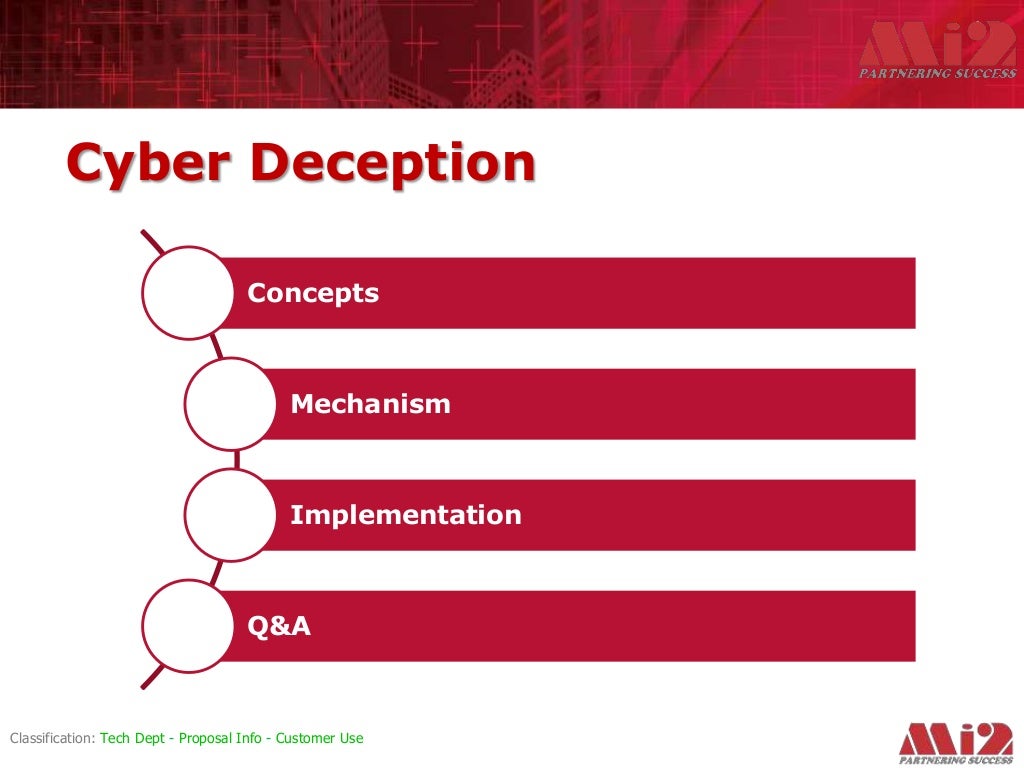 Mi2
PARTNERING SUCCESS

Cyber Deception

Concepts

Mechanism

Implementation

Q&A

Classification: Tech Dept - Proposal Info - Customer Use

Mi2
PARTNERING SUCCESS